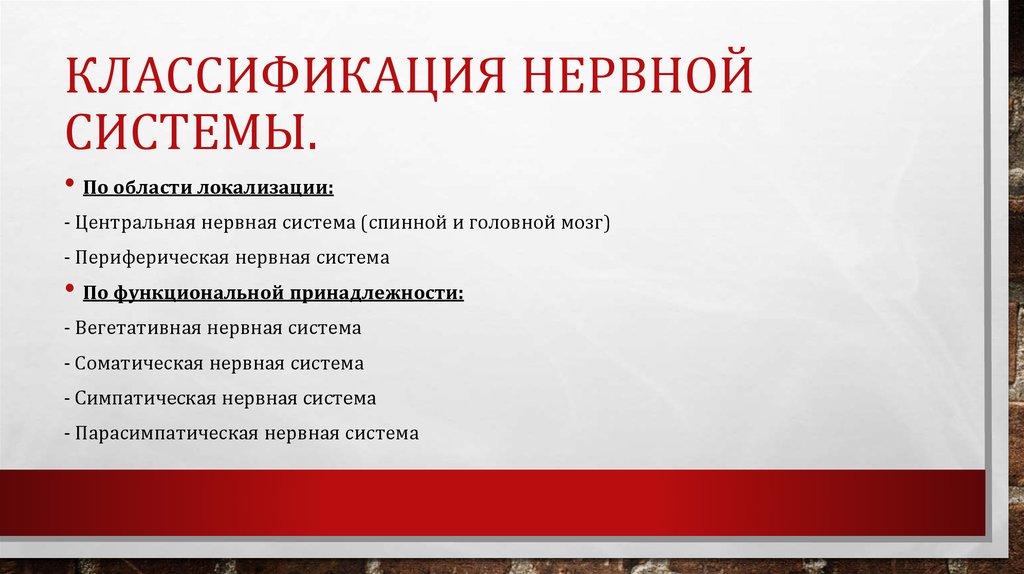 КЛАССИФИКАЦИЯ НЕРВНОЙ СИСТЕМЫ.

• По области локализации:

- Центральная нервная система (спинной и головной мозг)

- Периферическая нервная система

• По функциональной принадлежности:

- Вегетативная нервная система

- Соматическая нервная система

- Симпатическая нервная система

- Парасимпатическая нервная система